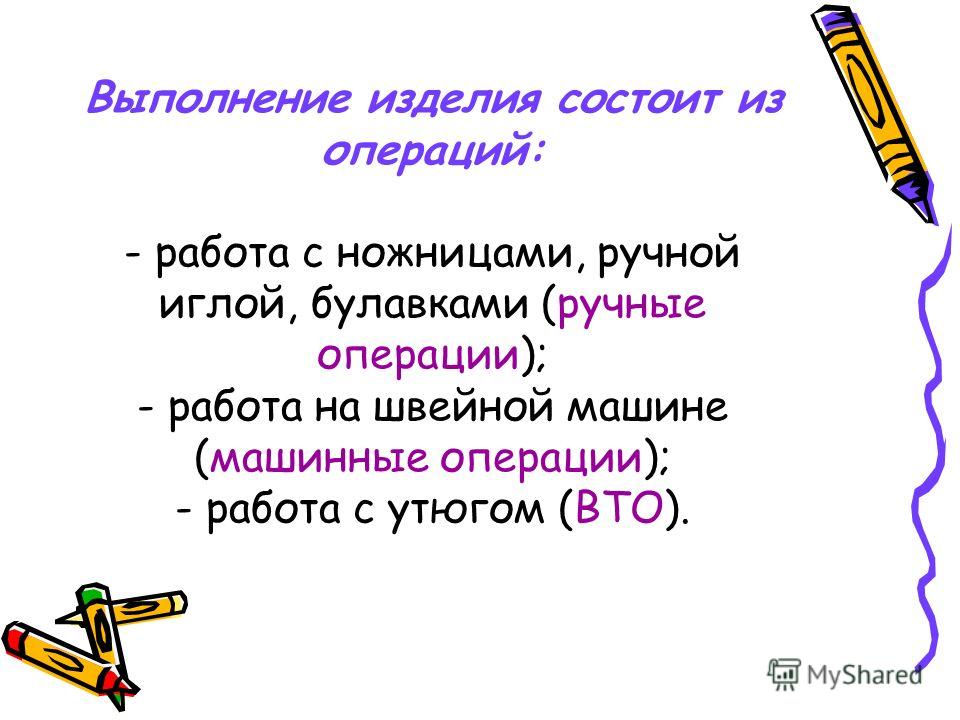 Выполнение изделия состоит из операций:

- работа с ножницами, ручной иглой, булавками (ручные операции);
- работа на швейной машине (машинные операции);
- работа с утюгом (ВТО).

MyShared